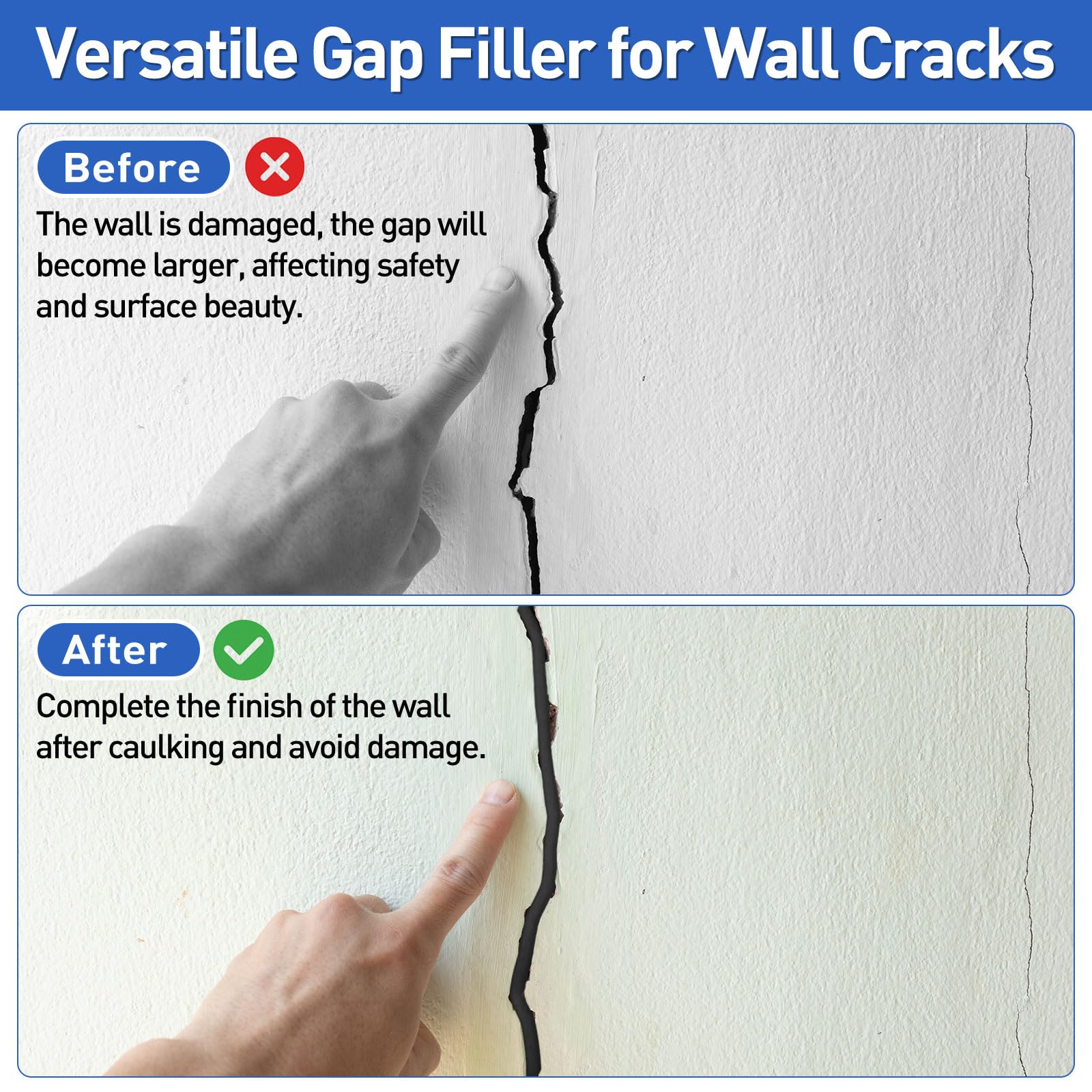 Versatile Gap Filler for Wall Cracks

Before

The wall is damaged, the gap will become larger, affecting safety and surface beauty.

After

Complete the finish of the wall after caulking and avoid damage.